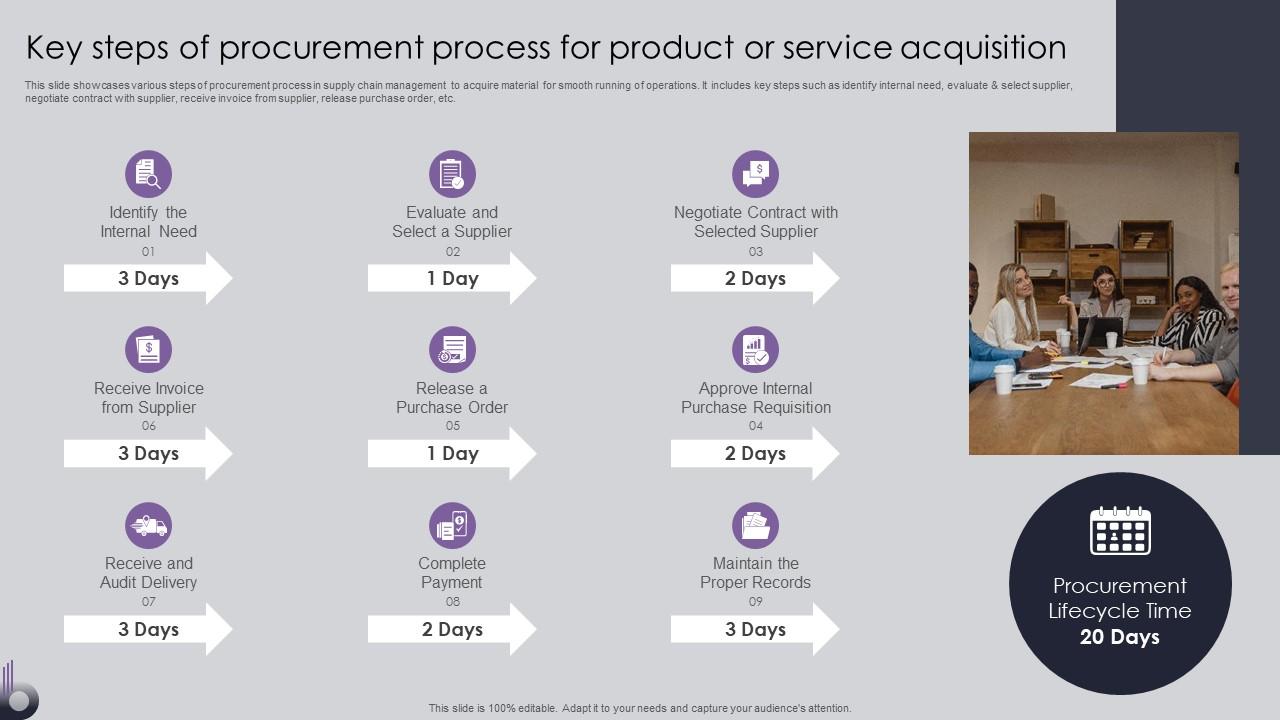 Key steps of procurement process for product or service acquisition

This slide showcases various steps of procurement process in supply chain management to acquire material for smooth running of operations. It includes key steps such as identify internal need, evaluate & select supplier, negotiate contract with supplier, receive invoice from supplier, release purchase order, etc.

Identify the Internal Need
01
3 Days

Evaluate and Select a Supplier
02
1 Day

Negotiate Contract with Selected Supplier
03
2 Days

Receive Invoice from Supplier
06
3 Days

Release a Purchase Order
05
1 Day

Approve Internal Purchase Requisition
04
2 Days

Receive and Audit Delivery
07
3 Days

Complete Payment
08
2 Days

Maintain the Proper Records
09
3 Days

Procurement Lifecycle Time
20 Days

This slide is 100% editable. Adapt it to your needs and capture your audience's attention.